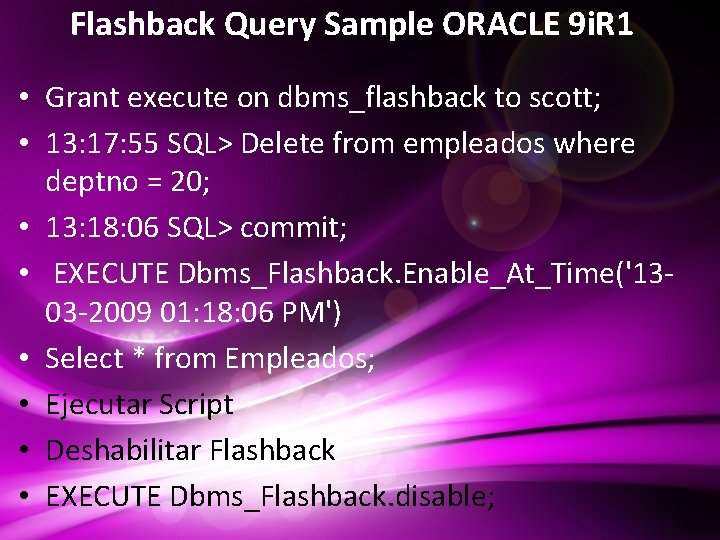 Flashback Query Sample ORACLE 9iR1

• Grant execute on dbms_flashback to scott;
• 13:17:55 SQL> Delete from empleados where deptno = 20;
• 13:18:06 SQL> commit;
• EXECUTE Dbms_Flashback.Enable_At_Time('13-03-2009 01:18:06 PM')
• Select * from Empleados;
• Ejecutar Script
• Deshabilitar Flashback
• EXECUTE Dbms_Flashback.disable;